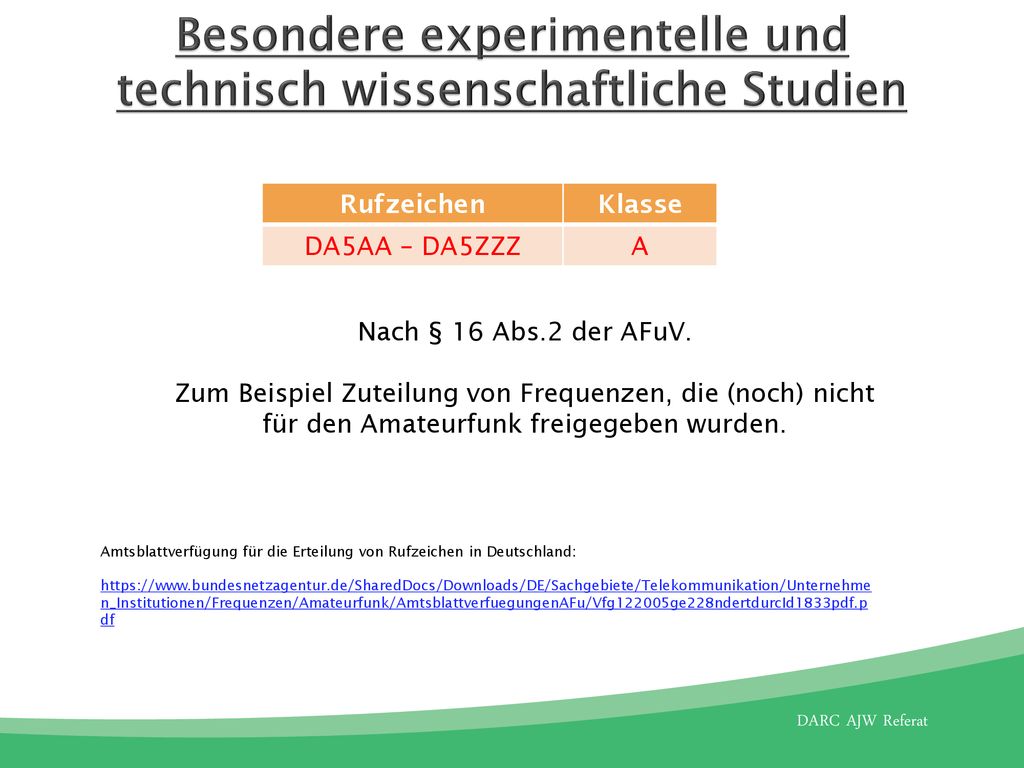 Besondere experimentelle und technisch wissenschaftliche Studien

| Rufzeichen | Klasse |
|---|---|
| DA5AA – DA5ZZZ | A |

Nach § 16 Abs.2 der AFuV.

Zum Beispiel Zuteilung von Frequenzen, die (noch) nicht für den Amateurfunk freigegeben wurden.

Amtsblattverfügung für die Erteilung von Rufzeichen in Deutschland:

https://www.bundesnetzagentur.de/SharedDocs/Downloads/DE/Sachgebiete/Telekommunikation/Unternehmen_Institutionen/Frequenzen/Amateurfunk/AmtsblattverfuegungenAFu/Vfg122005ge228ndertdurcId1833pdf.pdf

DARC AJW Referat